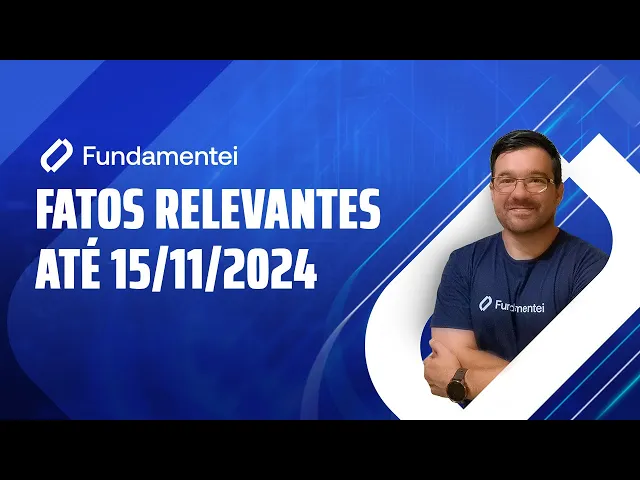 Fundamentei

FATOS RELEVANTES
ATÉ 15/11/2024

Fundamentei